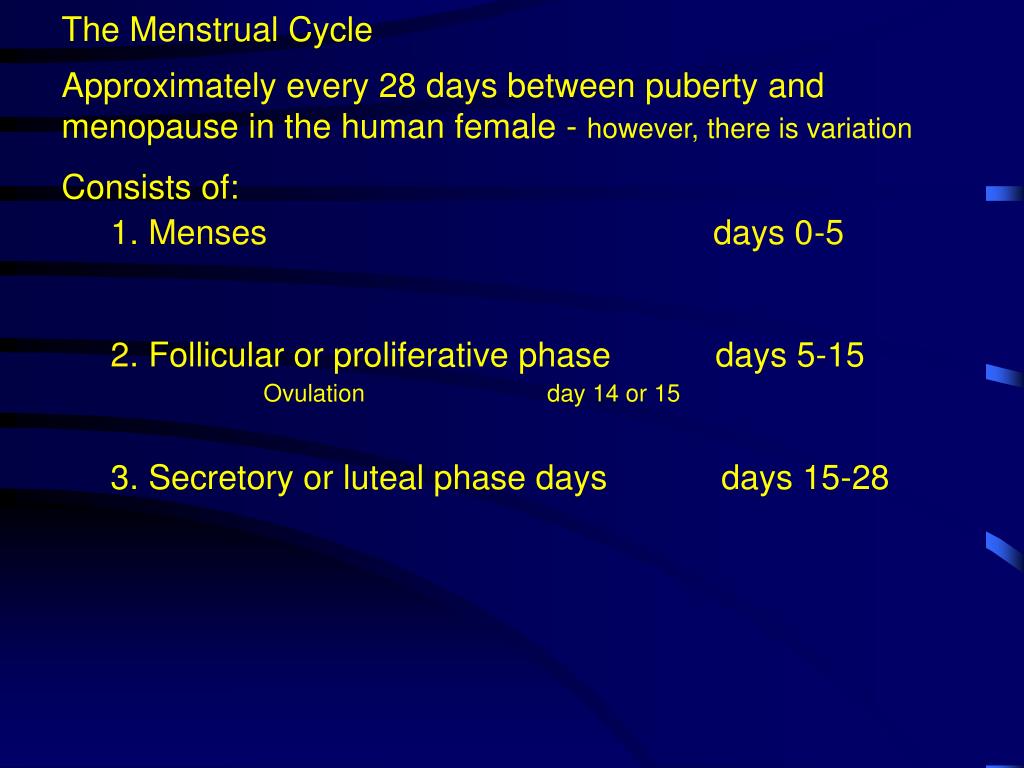 The Menstrual Cycle

Approximately every 28 days between puberty and menopause in the human female - however, there is variation

Consists of:

1. Menses days 0-5

2. Follicular or proliferative phase days 5-15

Ovulation day 14 or 15

3. Secretory or luteal phase days days 15-28